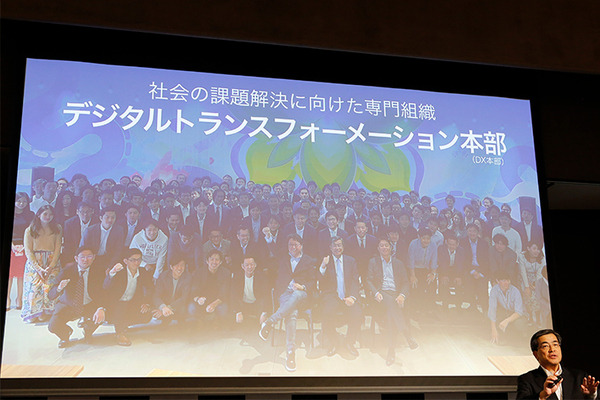 社会の課題解決に向けた専門組織
デジタルトランスフォーメーション本部
(DX本部)